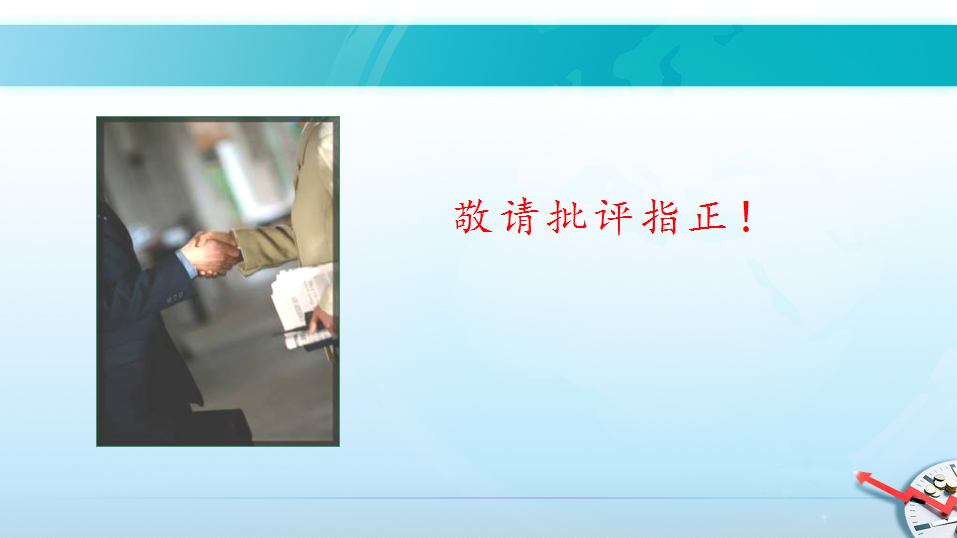 敬请批评指正！